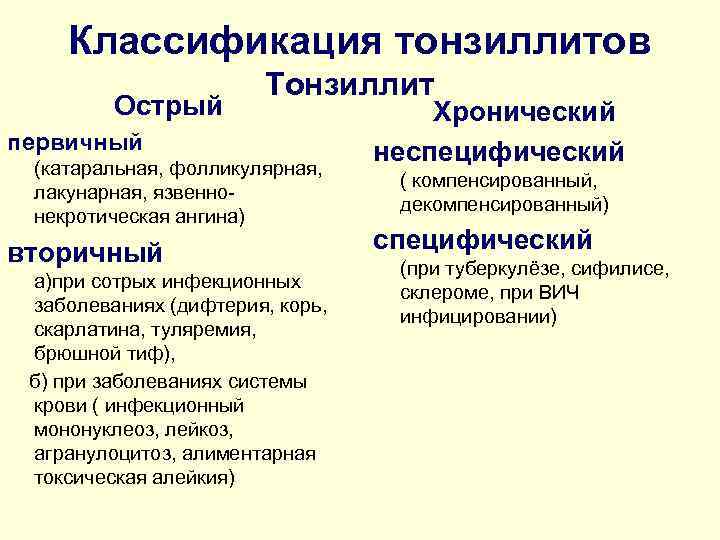 Классификация тонзиллитов

Тонзиллит

Острый

первичный
(катаральная, фолликулярная, лакунарная, язвенно-некротическая ангина)

вторичный
а)при сотрых инфекционных заболеваниях (дифтерия, корь, скарлатина, туляремия, брюшной тиф),
б) при заболеваниях системы крови ( инфекционный мононуклеоз, лейкоз, агранулоцитоз, алиментарная токсическая алейкия)

Хронический

неспецифический
( компенсированный, декомпенсированный)

специфический
(при туберкулёзе, сифилисе, склероме, при ВИЧ инфицировании)